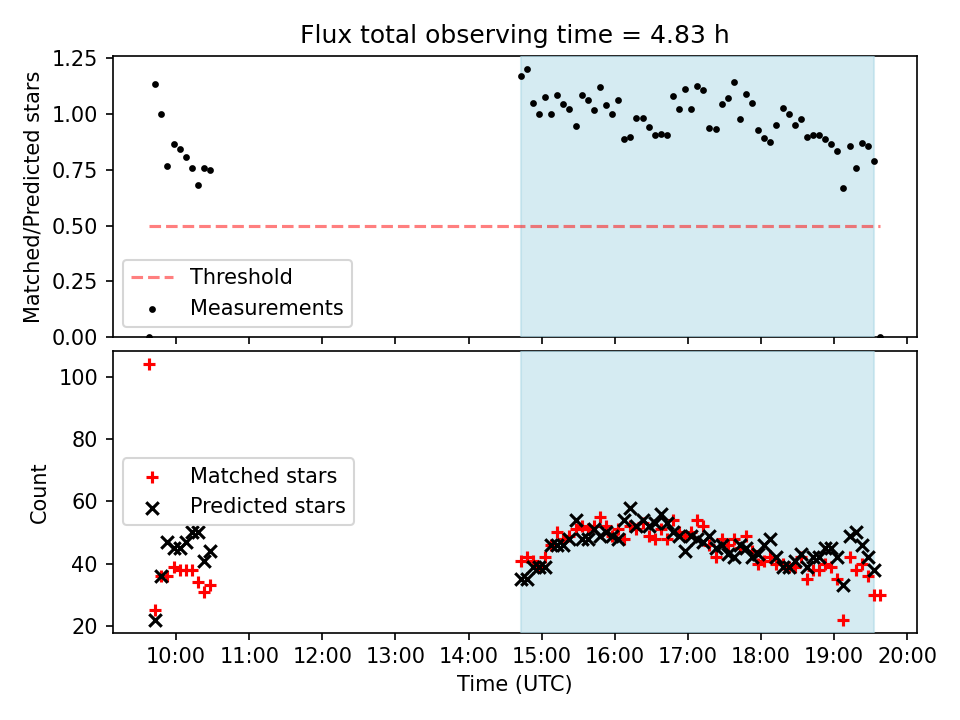 Flux total observing time = 4.83 h

Matched/Predicted stars

1.25
1.00
0.75
0.50
0.25
0.00

Threshold
Measurements

Count

100
80
60
40
20

Matched stars
Predicted stars

10:00 11:00 12:00 13:00 14:00 15:00 16:00 17:00 18:00 19:00 20:00

Time (UTC)